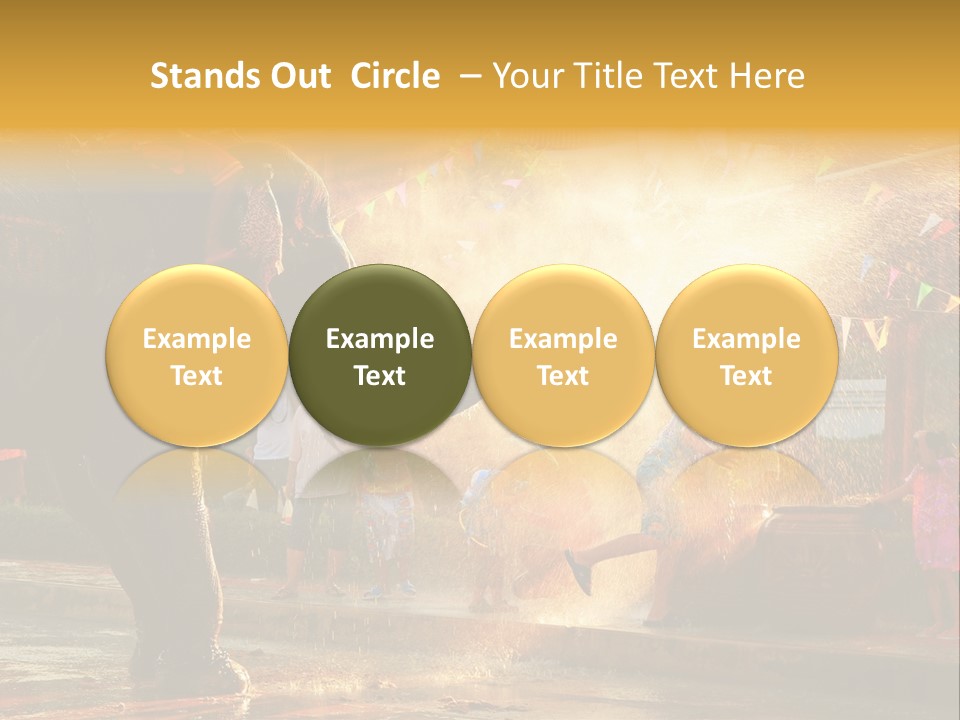 Stands Out Circle – Your Title Text Here

Example Text

Example Text

Example Text

Example Text